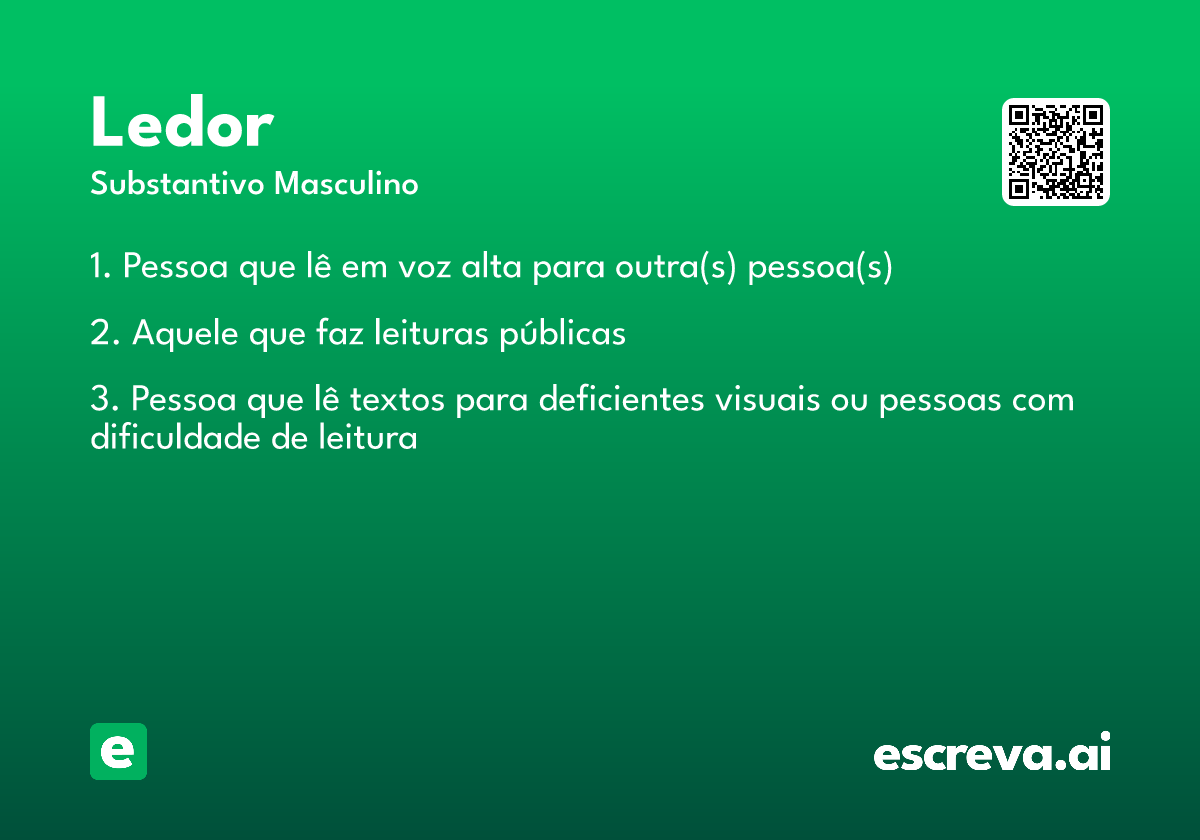 Ledor
Substantivo Masculino

1. Pessoa que lê em voz alta para outra(s) pessoa(s)

2. Aquele que faz leituras públicas

3. Pessoa que lê textos para deficientes visuais ou pessoas com dificuldade de leitura

e

escreva.ai